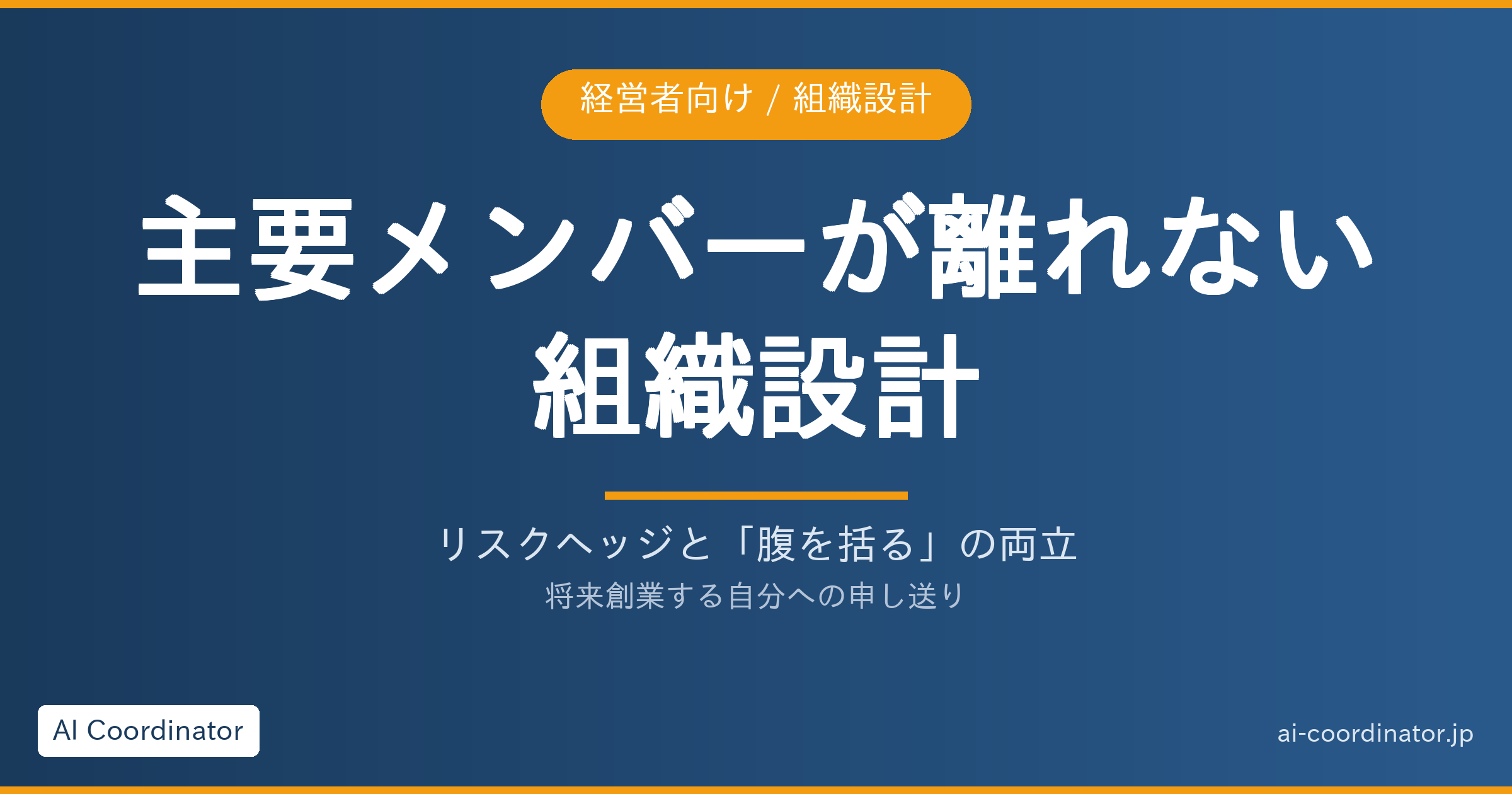 経営者向け / 組織設計

主要メンバーが離れない組織設計

リスクヘッジと「腹を括る」の両立

将来創業する自分への申し送り

AI Coordinator

ai-coordinator.jp